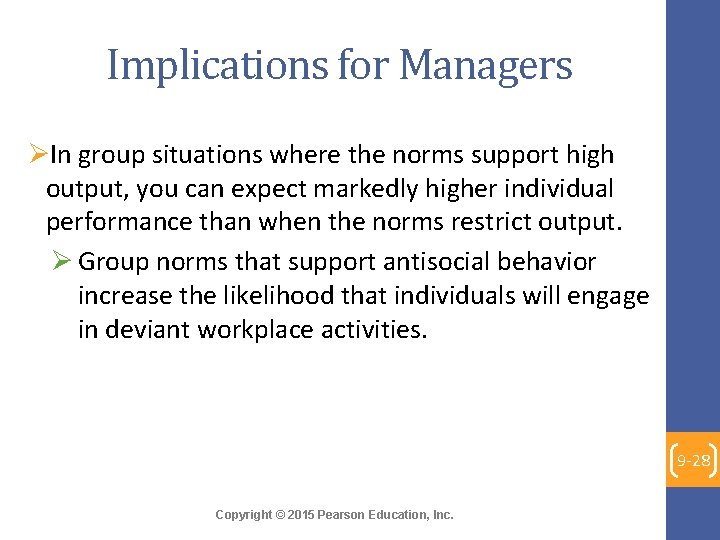 Implications for Managers

➢In group situations where the norms support high output, you can expect markedly higher individual performance than when the norms restrict output.

➢ Group norms that support antisocial behavior increase the likelihood that individuals will engage in deviant workplace activities.

9-28

Copyright © 2015 Pearson Education, Inc.